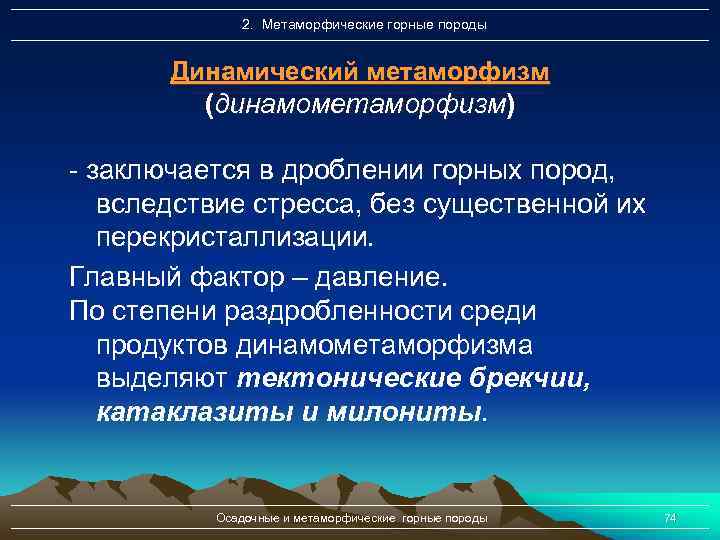 2. Метаморфические горные породы

Динамический метаморфизм
(динамометаморфизм)

- заключается в дроблении горных пород, вследствие стресса, без существенной их перекристаллизации.

Главный фактор – давление.

По степени раздробленности среди продуктов динамометаморфизма выделяют тектонические брекчии, катаклазиты и милониты.

Осадочные и метаморфические горные породы

74